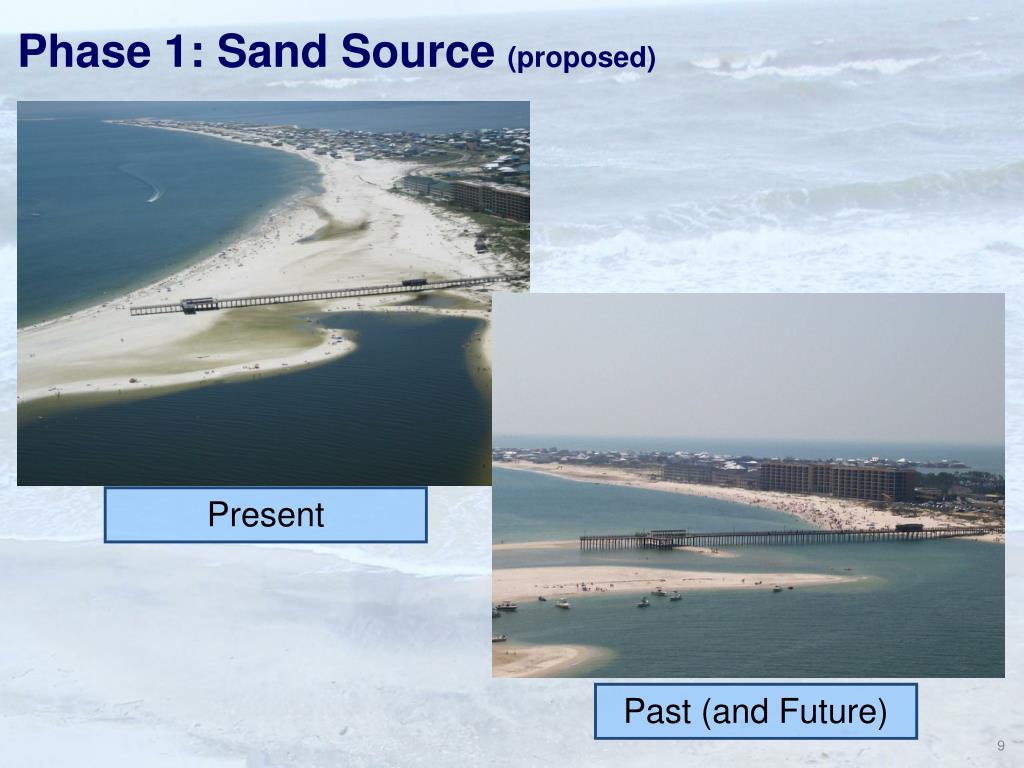 Phase 1: Sand Source (proposed)

Present

Past (and Future)

9